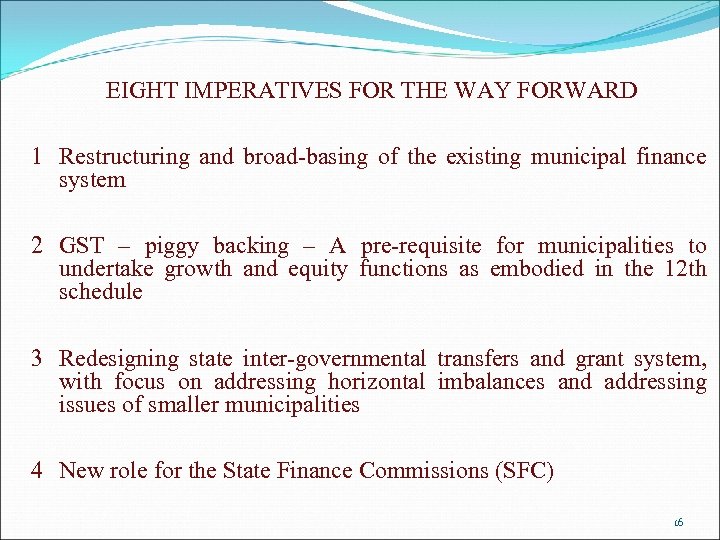 EIGHT IMPERATIVES FOR THE WAY FORWARD

1 Restructuring and broad-basing of the existing municipal finance system

2 GST – piggy backing – A pre-requisite for municipalities to undertake growth and equity functions as embodied in the 12th schedule

3 Redesigning state inter-governmental transfers and grant system, with focus on addressing horizontal imbalances and addressing issues of smaller municipalities

4 New role for the State Finance Commissions (SFC)

16